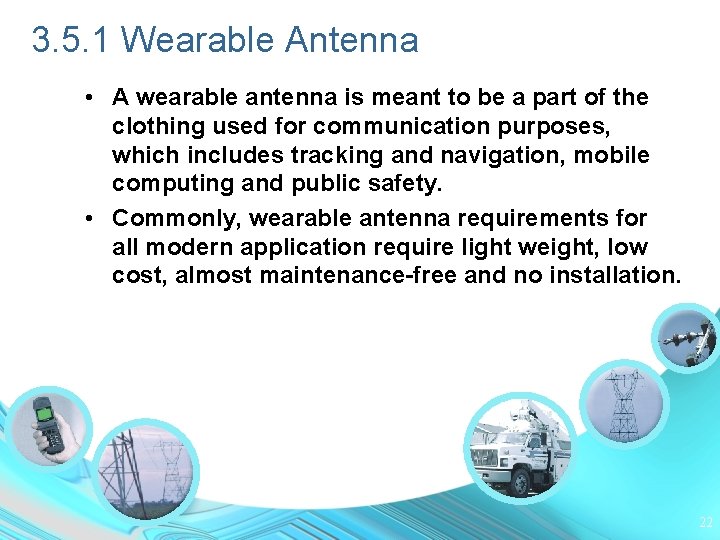 3.5.1 Wearable Antenna

• A wearable antenna is meant to be a part of the clothing used for communication purposes, which includes tracking and navigation, mobile computing and public safety.

• Commonly, wearable antenna requirements for all modern application require light weight, low cost, almost maintenance-free and no installation.

22